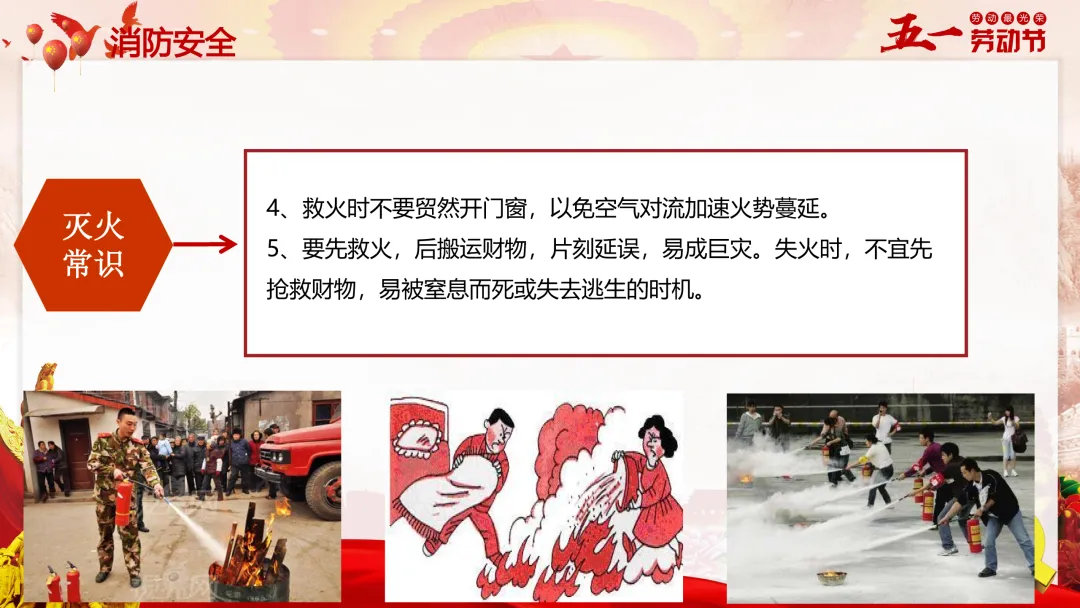 消防安全

劳动最光荣
五一劳动节

灭火
常识

4、救火时不要贸然开门窗，以免空气对流加速火势蔓延。

5、要先救火，后搬运财物，片刻延误，易成巨灾。失火时，不宜先抢救财物，易被窒息而死或失去逃生的时机。